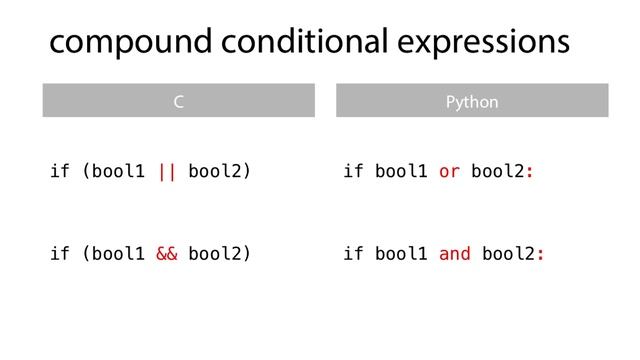 compound conditional expressions

C

if (bool1 || bool2)

if (bool1 && bool2)

Python

if bool1 or bool2:

if bool1 and bool2: